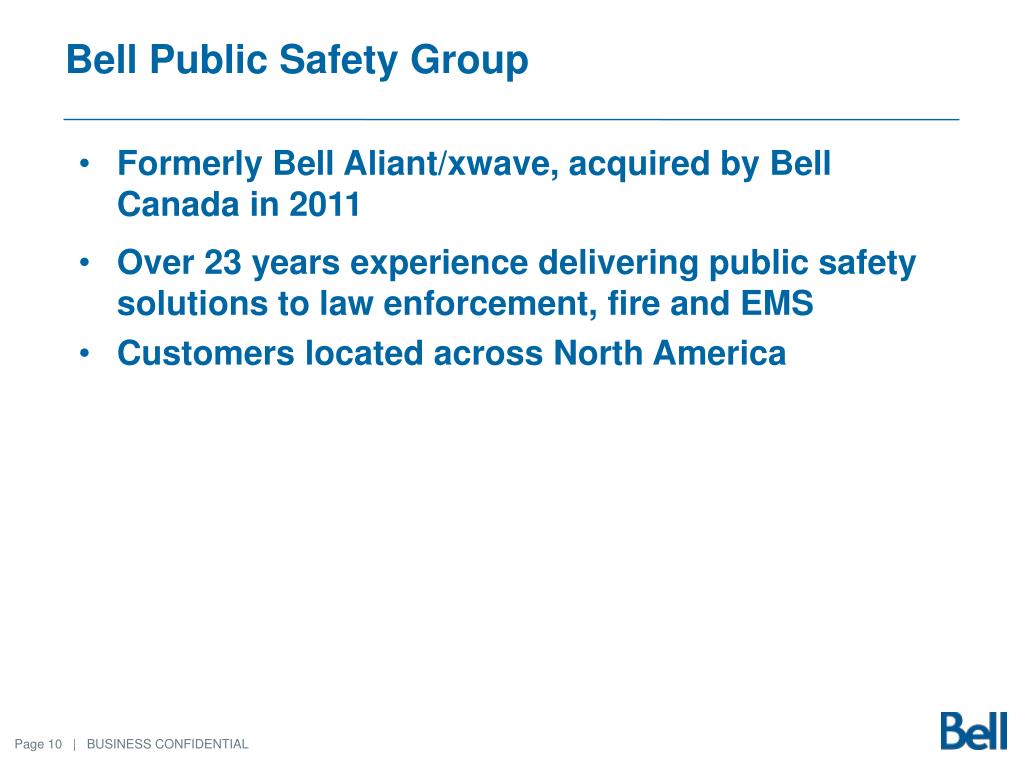 Bell Public Safety Group

• Formerly Bell Aliant/xwave, acquired by Bell Canada in 2011

• Over 23 years experience delivering public safety solutions to law enforcement, fire and EMS

• Customers located across North America

Page 10 | BUSINESS CONFIDENTIAL

Bell